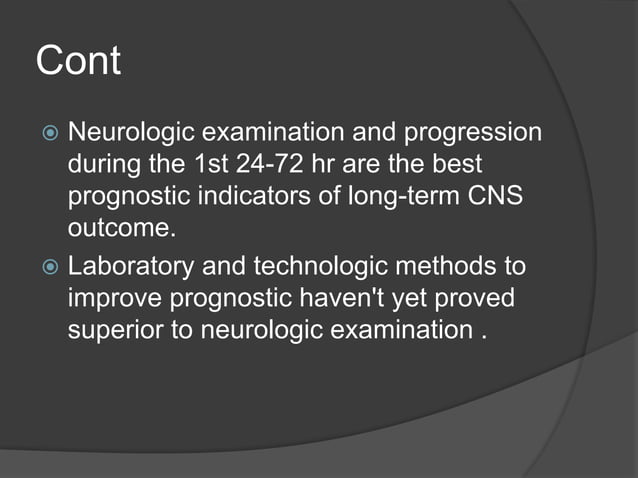 Cont

Neurologic examination and progression during the 1st 24-72 hr are the best prognostic indicators of long-term CNS outcome.

Laboratory and technologic methods to improve prognostic haven't yet proved superior to neurologic examination .